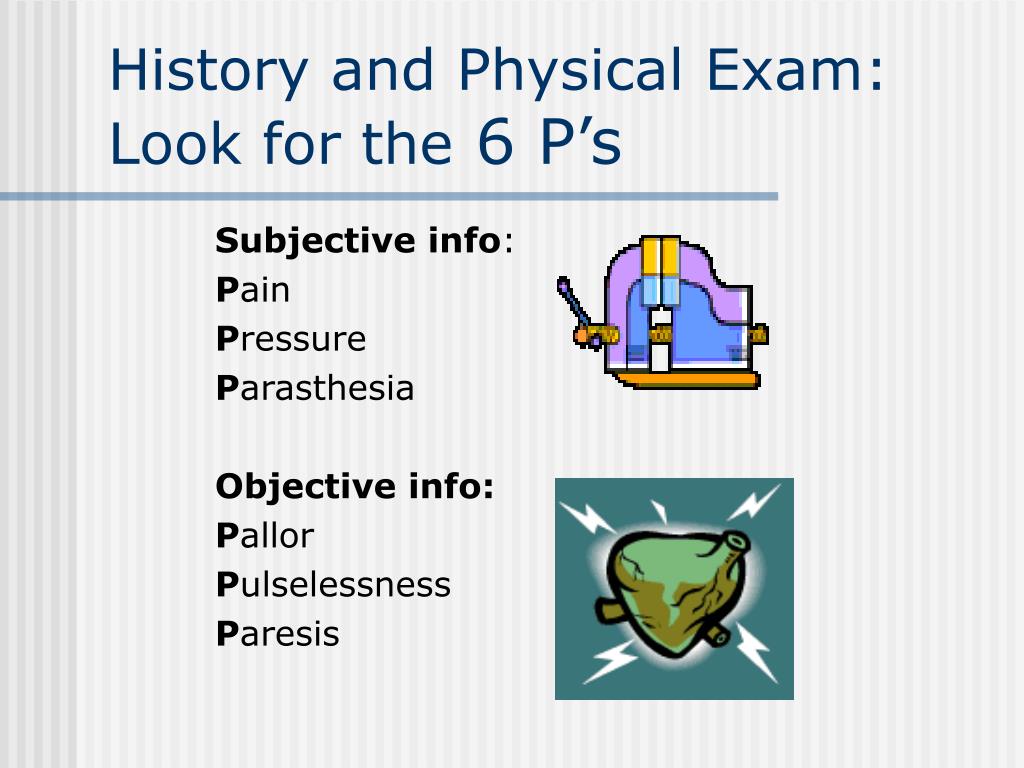 History and Physical Exam: Look for the 6 P’s

Subjective info:
Pain
Pressure
Parasthesia

Objective info:
Pallor
Pulselessness
Paresis